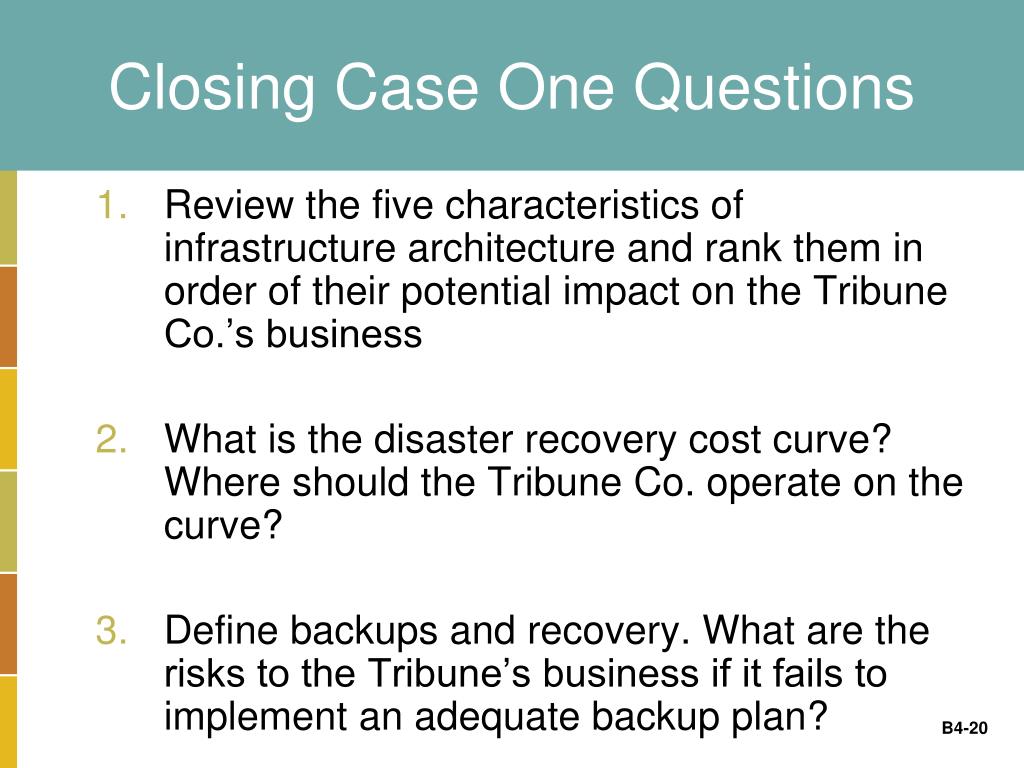 Closing Case One Questions

1. Review the five characteristics of infrastructure architecture and rank them in order of their potential impact on the Tribune Co.’s business

2. What is the disaster recovery cost curve? Where should the Tribune Co. operate on the curve?

3. Define backups and recovery. What are the risks to the Tribune’s business if it fails to implement an adequate backup plan?

B4-20